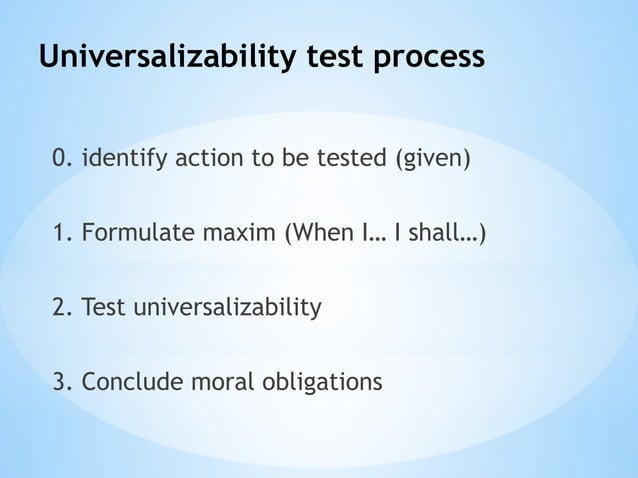 Universalizability test process

0. identify action to be tested (given)

1. Formulate maxim (When I… I shall…)

2. Test universalizability

3. Conclude moral obligations